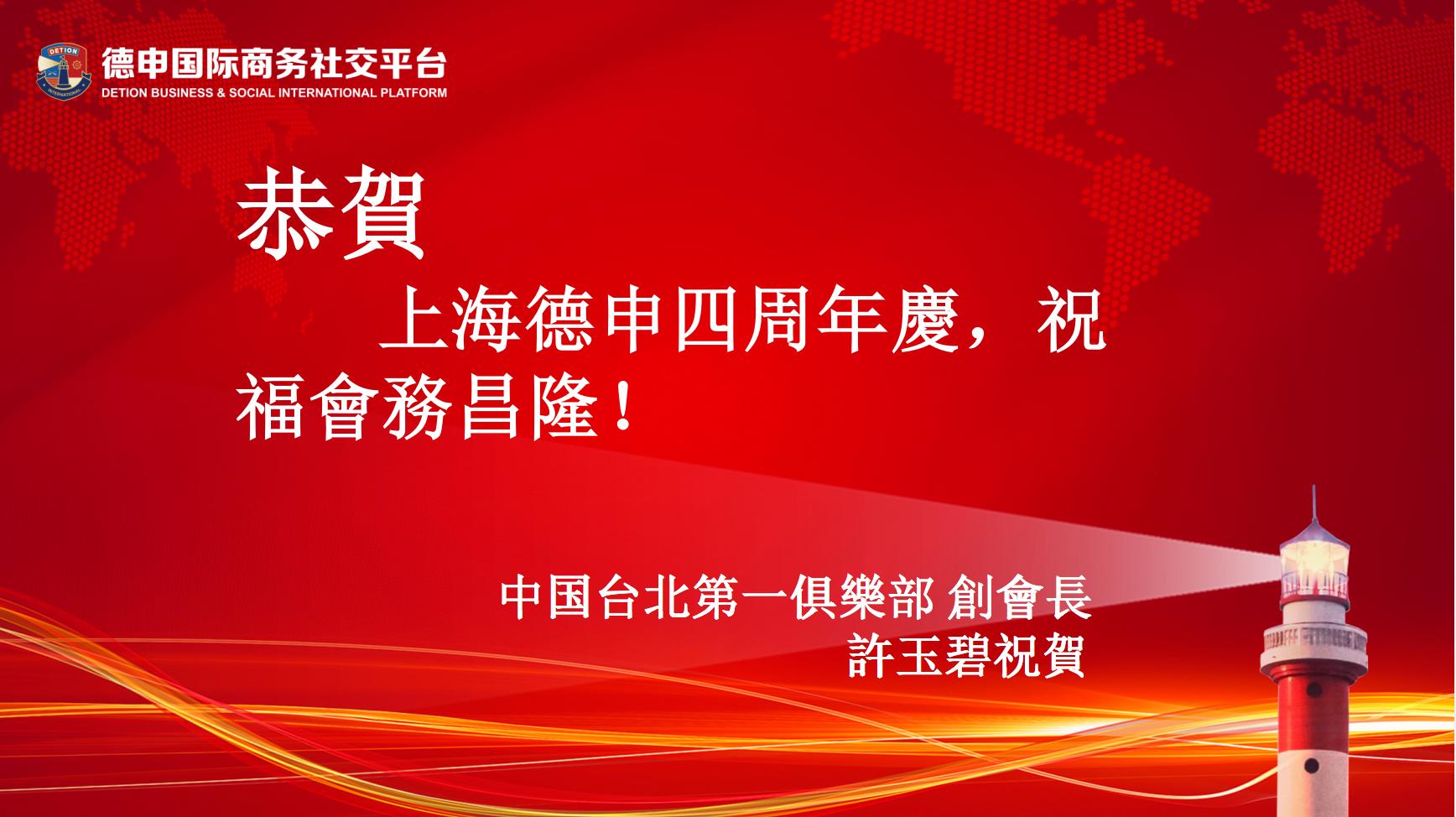 DETION
INTERNATIONAL
德申国际商务社交平台
DETION BUSINESS & SOCIAL INTERNATIONAL PLATFORM

恭賀

上海德申四周年慶，祝福會務昌隆！

中国台北第一俱樂部 創會長
許玉碧祝賀